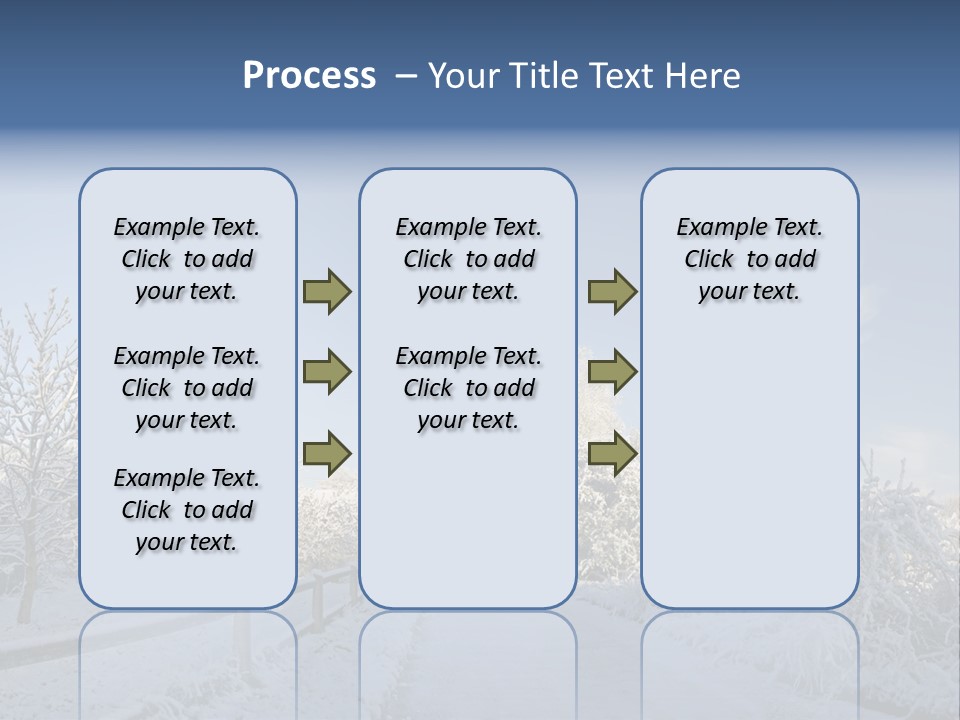 Process – Your Title Text Here

Example Text. Click to add your text.

Example Text. Click to add your text.

Example Text. Click to add your text.

Example Text. Click to add your text.

Example Text. Click to add your text.

Example Text. Click to add your text.